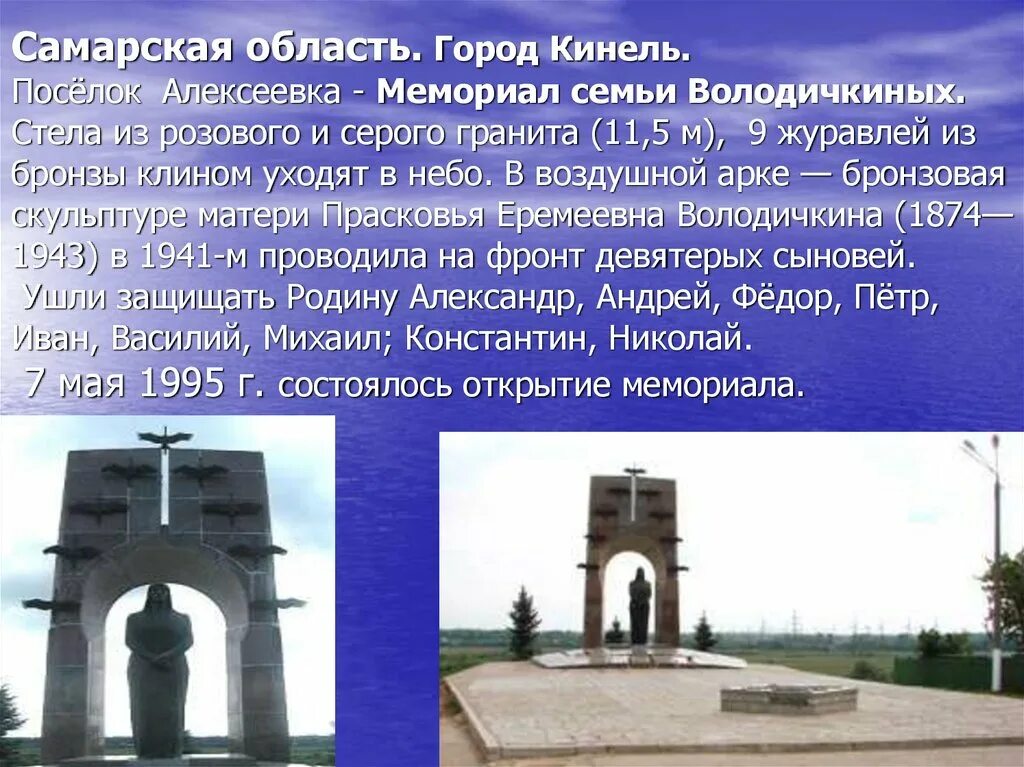 Самарская область. Город Кинель.
Посёлок Алексеевка - Мемориал семьи Володичкиных. Стела из розового и серого гранита (11,5 м), 9 журавлей из бронзы клином уходят в небо. В воздушной арке — бронзовая скульптуре матери Прасковья Еремеевна Володичкина (1874—1943) в 1941-м проводила на фронт девятерых сыновей.
Ушли защищать Родину Александр, Андрей, Фёдор, Пётр, Иван, Василий, Михаил; Константин, Николай.
7 мая 1995 г. состоялось открытие мемориала.